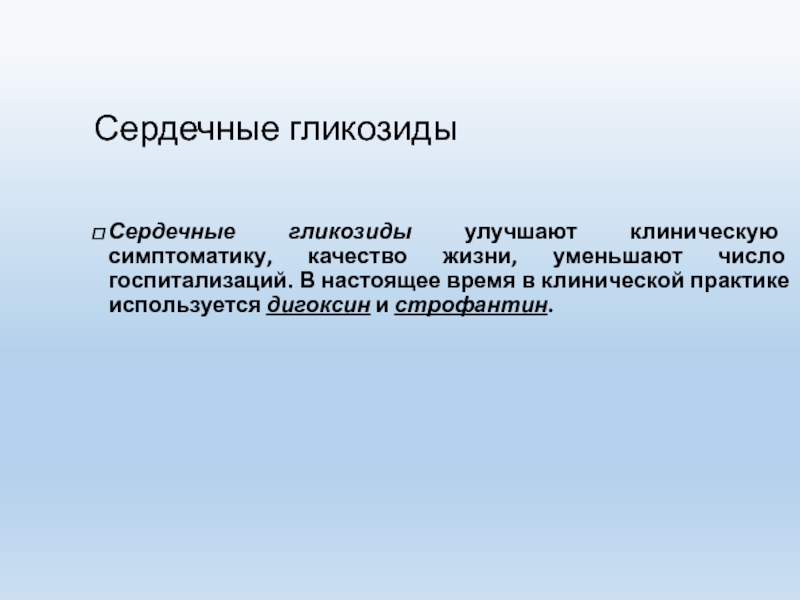 Сердечные гликозиды

□ Сердечные гликозиды улучшают клиническую симптоматику, качество жизни, уменьшают число госпитализаций. В настоящее время в клинической практике используется дигоксин и строфантин.